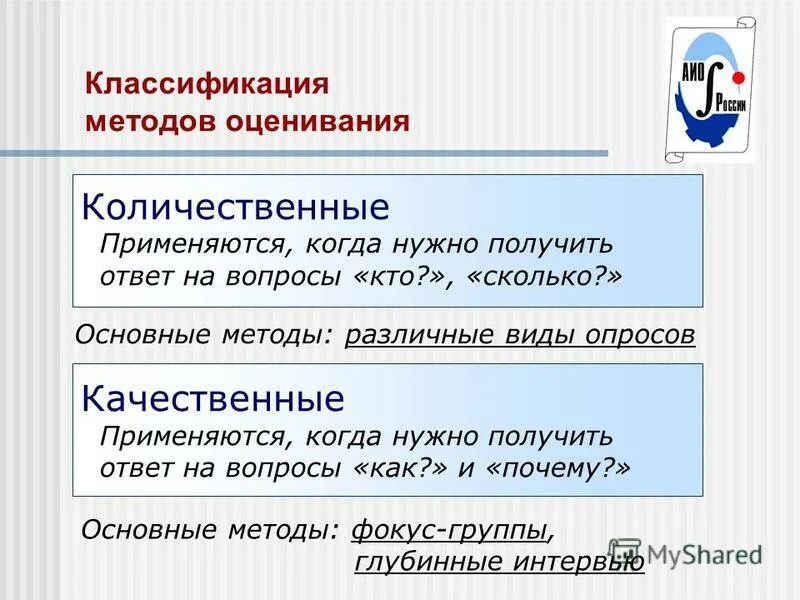 Классификация методов оценивания

АИО России

Количественные
Применяются, когда нужно получить ответ на вопросы «кто?», «сколько?»

Основные методы: различные виды опросов

Качественные
Применяются, когда нужно получить ответ на вопросы «как?» и «почему?»

Основные методы: фокус-группы, глубинные интервью

MyShared